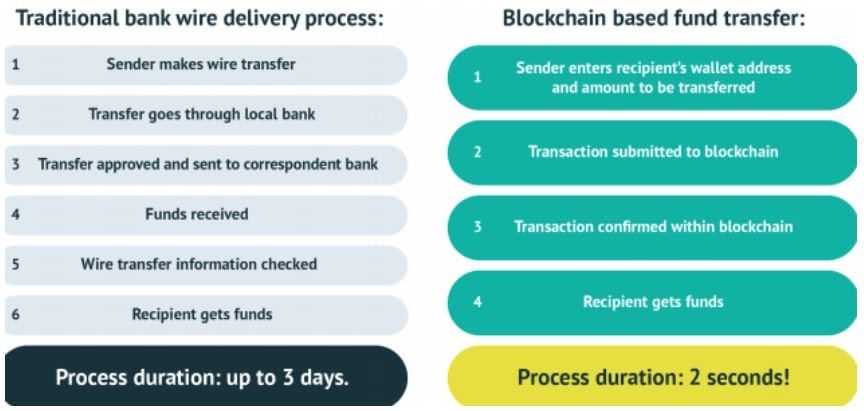 Traditional bank wire delivery process:

1 Sender makes wire transfer

2 Transfer goes through local bank

3 Transfer approved and sent to correspondent bank

4 Funds received

5 Wire transfer information checked

6 Recipient gets funds

Process duration: up to 3 days.

Blockchain based fund transfer:

1 Sender enters recipient's wallet address and amount to be transferred

2 Transaction submitted to blockchain

3 Transaction confirmed within blockchain

4 Recipient gets funds

Process duration: 2 seconds!